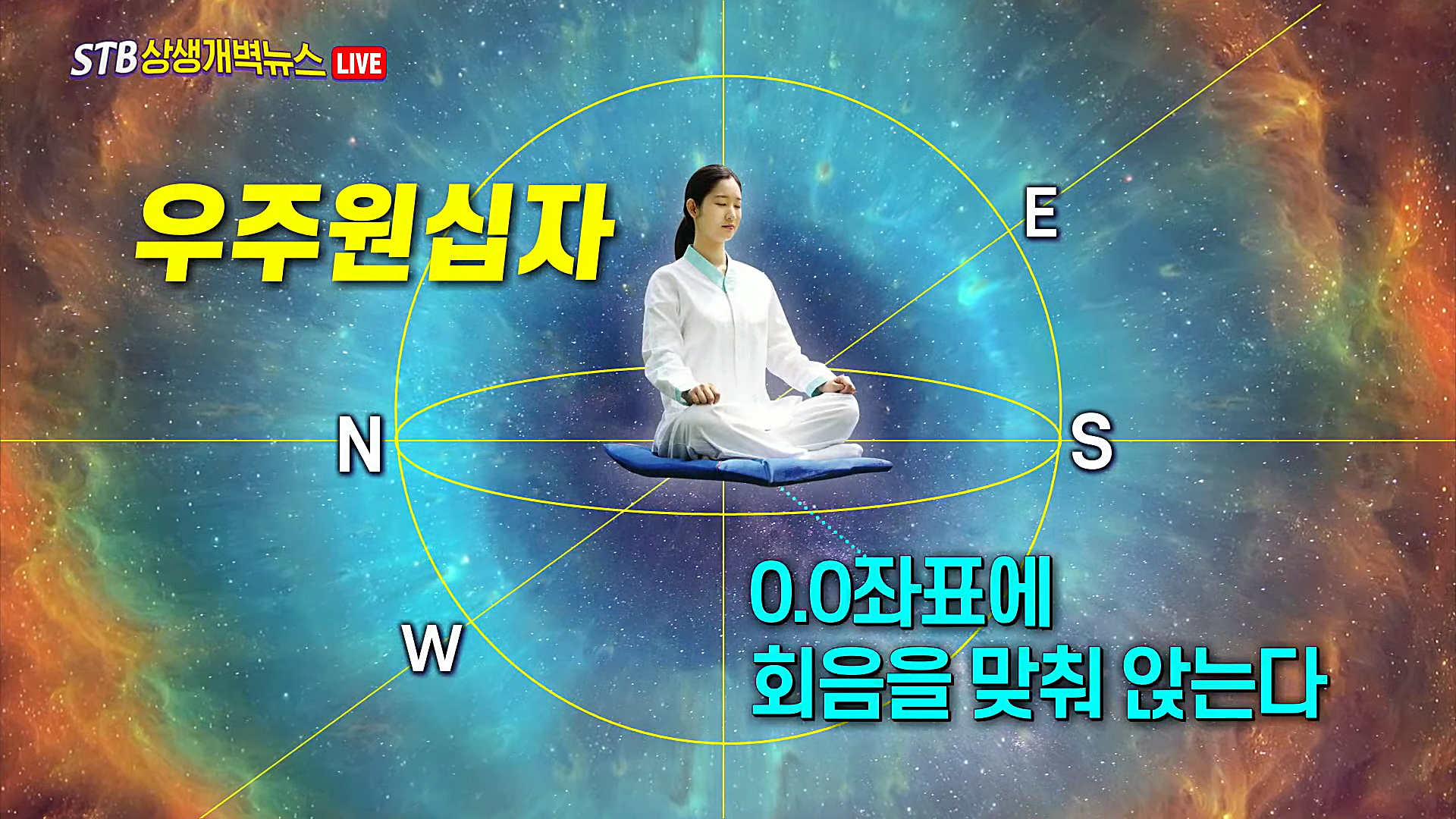 STB 상생개벽뉴스 LIVE

우주원십자

E

N

S

W

0.0좌표에
회음을 맞춰 앉는다